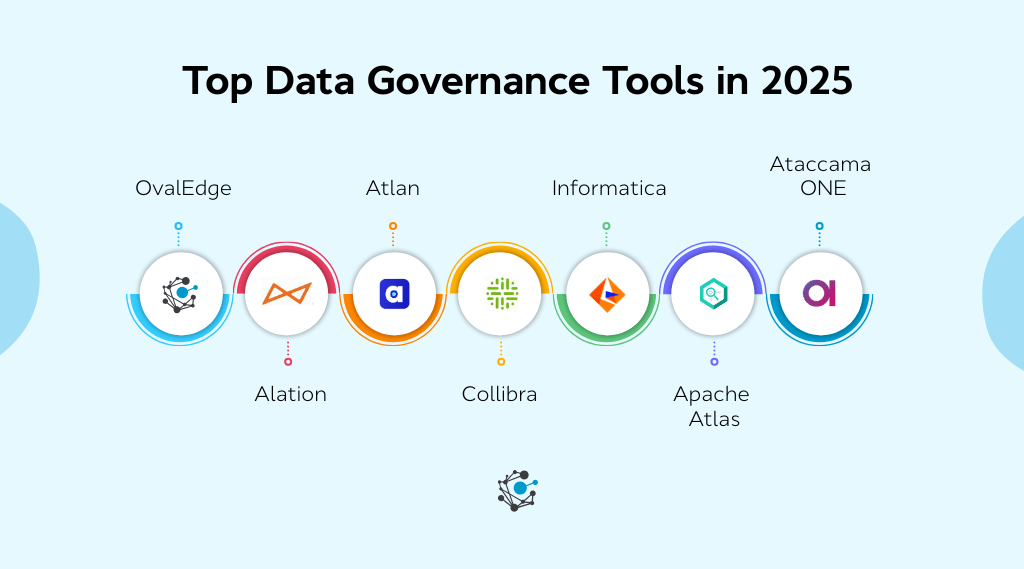 Top Data Governance Tools in 2025

OvalEdge

Alation

Atlan

Collibra

Informatica

Apache Atlas

Ataccama ONE